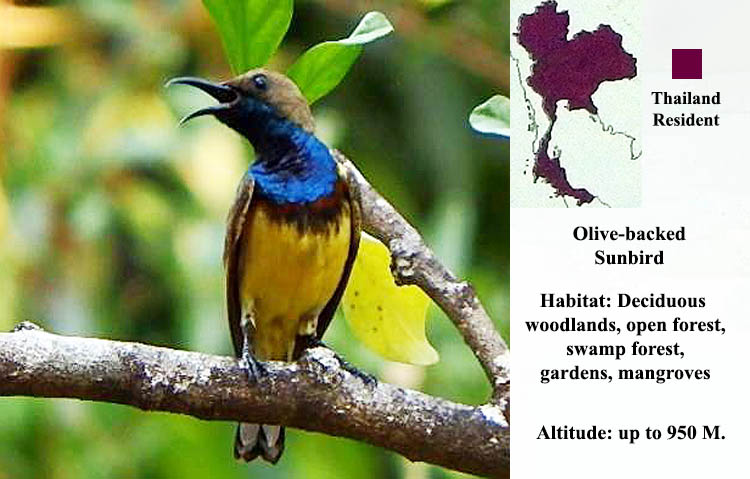 Thailand Resident

Olive-backed Sunbird

Habitat: Deciduous woodlands, open forest, swamp forest, gardens, mangroves

Altitude: up to 950 M.